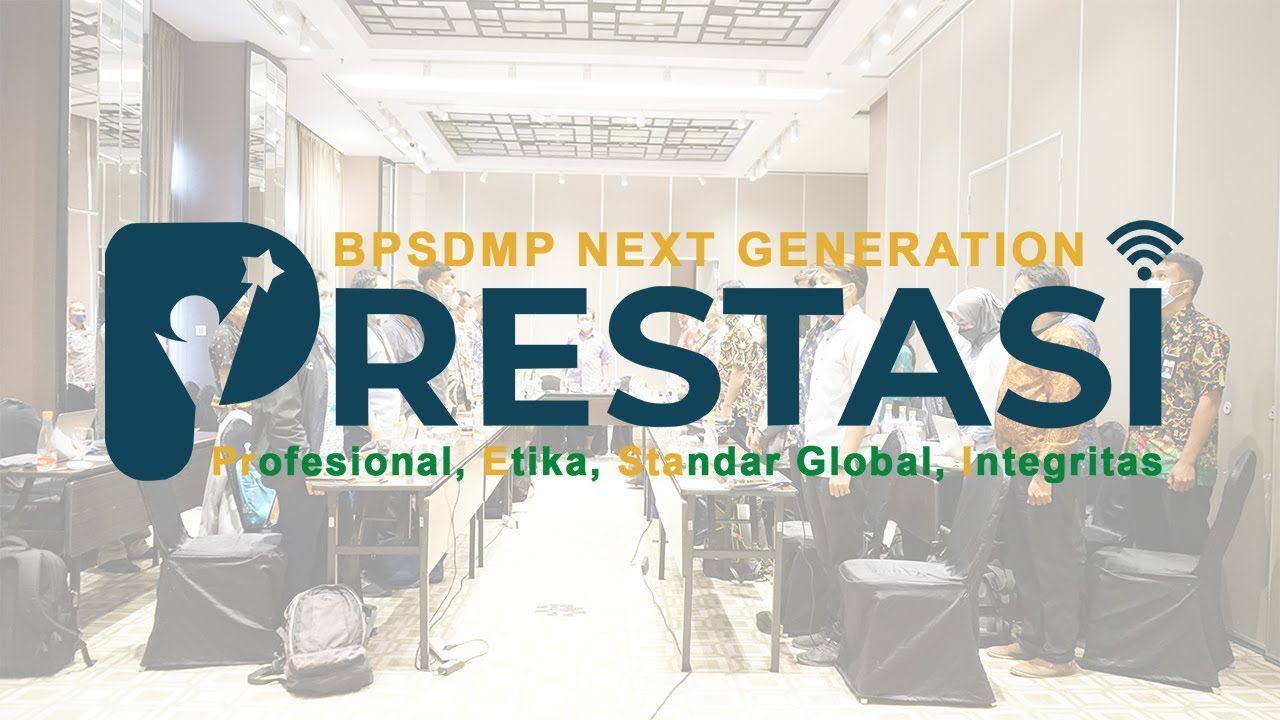 BPSDMP NEXT GENERATION
PRESTASI
Profesional, Etika, Standar Global, Integritas